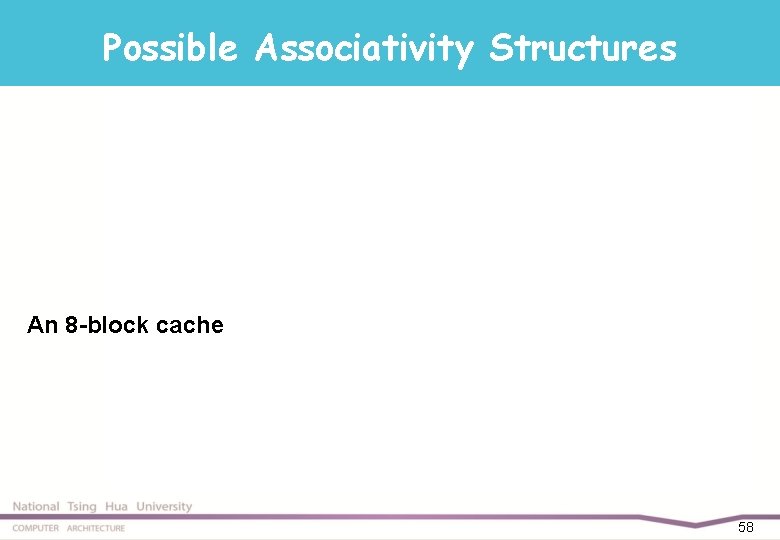 Possible Associativity Structures

An 8-block cache

National Tsing Hua University

COMPUTER ARCHITECTURE

58